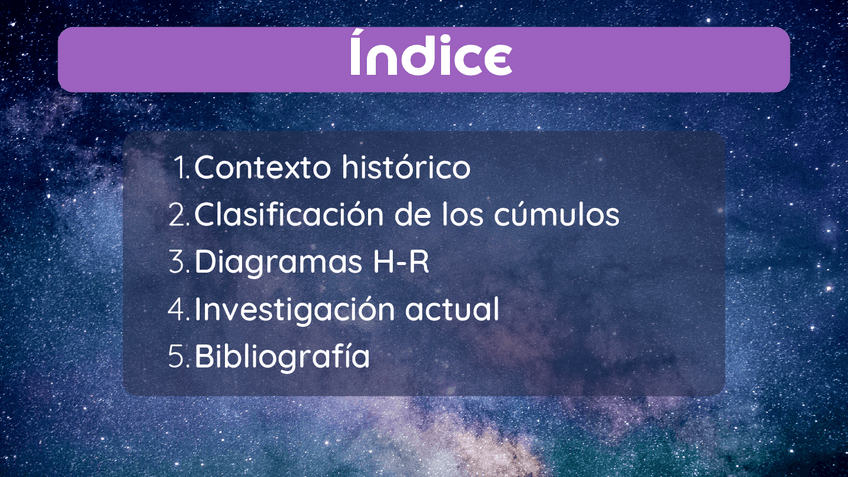 Índice

1. Contexto histórico
2. Clasificación de los cúmulos
3. Diagramas H-R
4. Investigación actual
5. Bibliografía